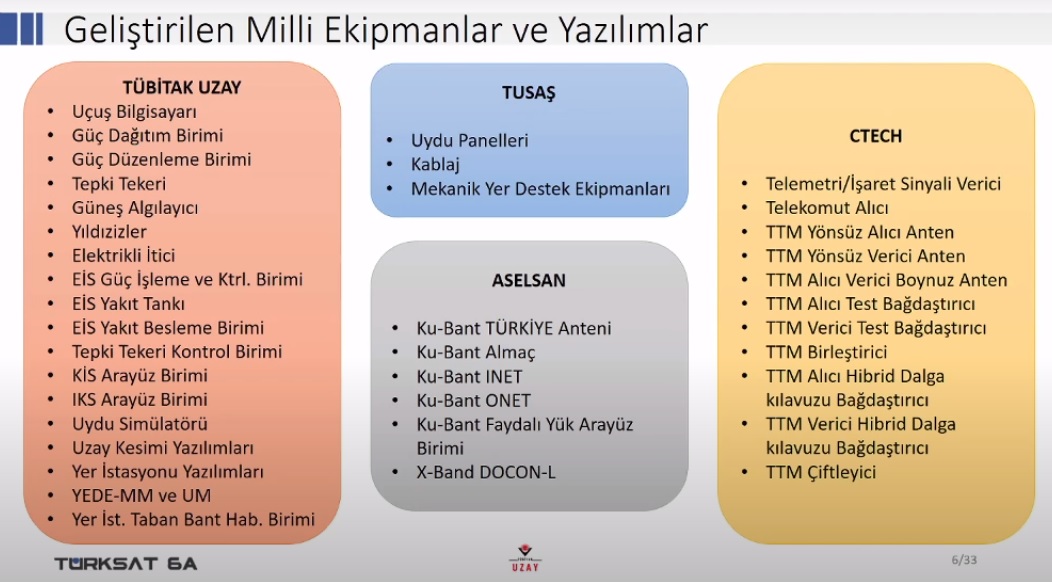 Geliştirilen Milli Ekipmanlar ve Yazılımlar

TÜBİTAK UZAY
- Uçuş Bilgisayarı
- Güç Dağıtım Birimi
- Güç Düzenleme Birimi
- Tepki Tekeri
- Güneş Algılayıcı
- Yıldızizler
- Elektrikli İtici
- EİS Güç İşleme ve Ktrl. Birimi
- EİS Yakıt Tankı
- EİS Yakıt Besleme Birimi
- Tepki Tekeri Kontrol Birimi
- KİS Arayüz Birimi
- IKS Arayüz Birimi
- Uydu Simülatörü
- Uzay Kesimi Yazılımları
- Yer İstasyonu Yazılımları
- YEDE-MM ve UM
- Yer İst. Taban Bant Hab. Birimi

TUSAŞ
- Uydu Panelleri
- Kablaj
- Mekanik Yer Destek Ekipmanları

ASELSAN
- Ku-Bant TÜRKİYE Anteni
- Ku-Bant Almaç
- Ku-Bant INET
- Ku-Bant ONET
- Ku-Bant Faydalı Yük Arayüz Birimi
- X-Band DOCON-L

CTECH
- Telemetri/İşaret Sinyali Verici
- Telekomut Alıcı
- TTM Yönsüz Alıcı Anten
- TTM Yönsüz Verici Anten
- TTM Alıcı Verici Boynuz Anten
- TTM Alıcı Test Bağdaştırıcı
- TTM Verici Test Bağdaştırıcı
- TTM Birleştirici
- TTM Alıcı Hibrid Dalga kılavuzu Bağdaştırıcı
- TTM Verici Hibrid Dalga kılavuzu Bağdaştırıcı
- TTM Çiftleyici

TÜRKSAT 6A
UZAY
6/33